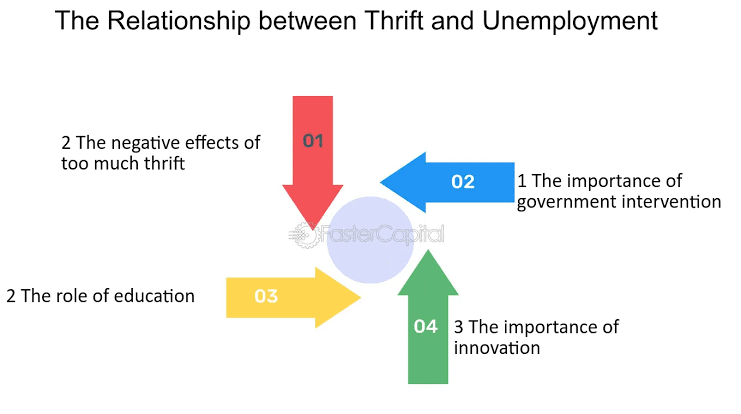 The Relationship between Thrift and Unemployment

01

2 The negative effects of too much thrift

02

1 The importance of government intervention

FasterCapital

03

2 The role of education

04

3 The importance of innovation